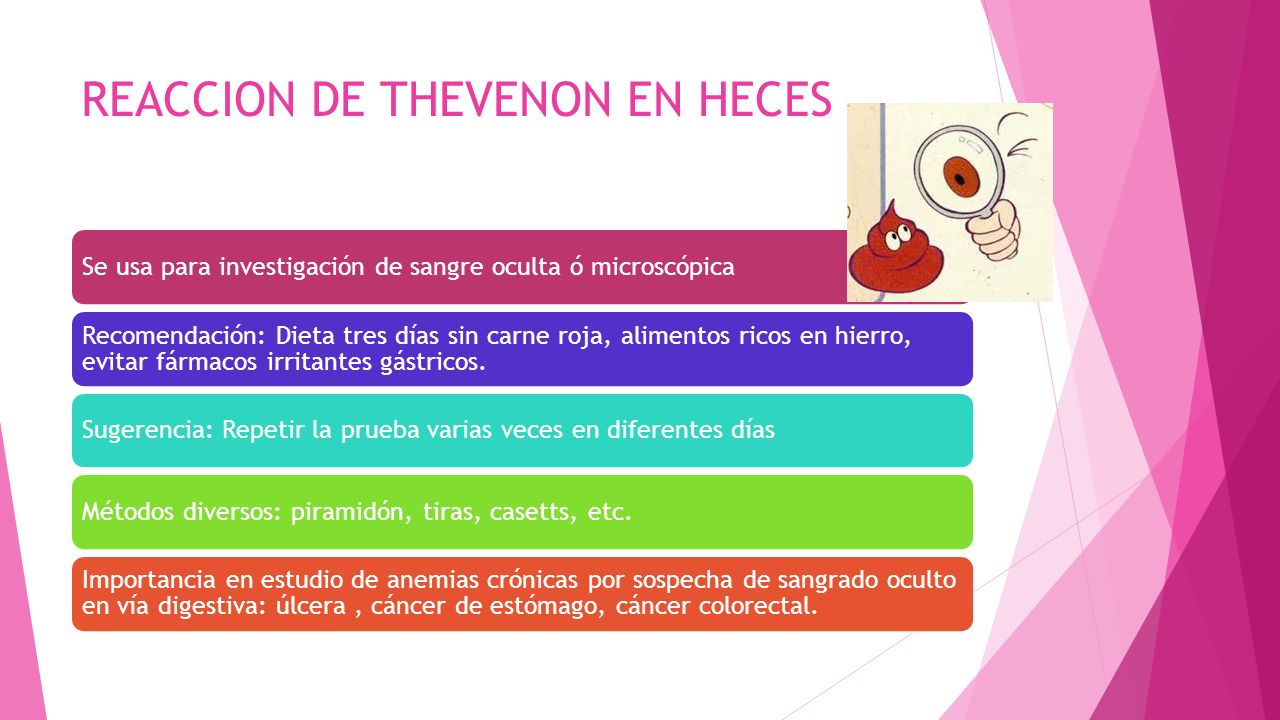 REACCION DE THEVENON EN HECES

Se usa para investigación de sangre oculta ó microscópica

Recomendación: Dieta tres días sin carne roja, alimentos ricos en hierro, evitar fármacos irritantes gástricos.

Sugerencia: Repetir la prueba varias veces en diferentes días

Métodos diversos: piramidón, tiras, casetts, etc.

Importancia en estudio de anemias crónicas por sospecha de sangrado oculto en vía digestiva: úlcera , cáncer de estómago, cáncer colorectal.